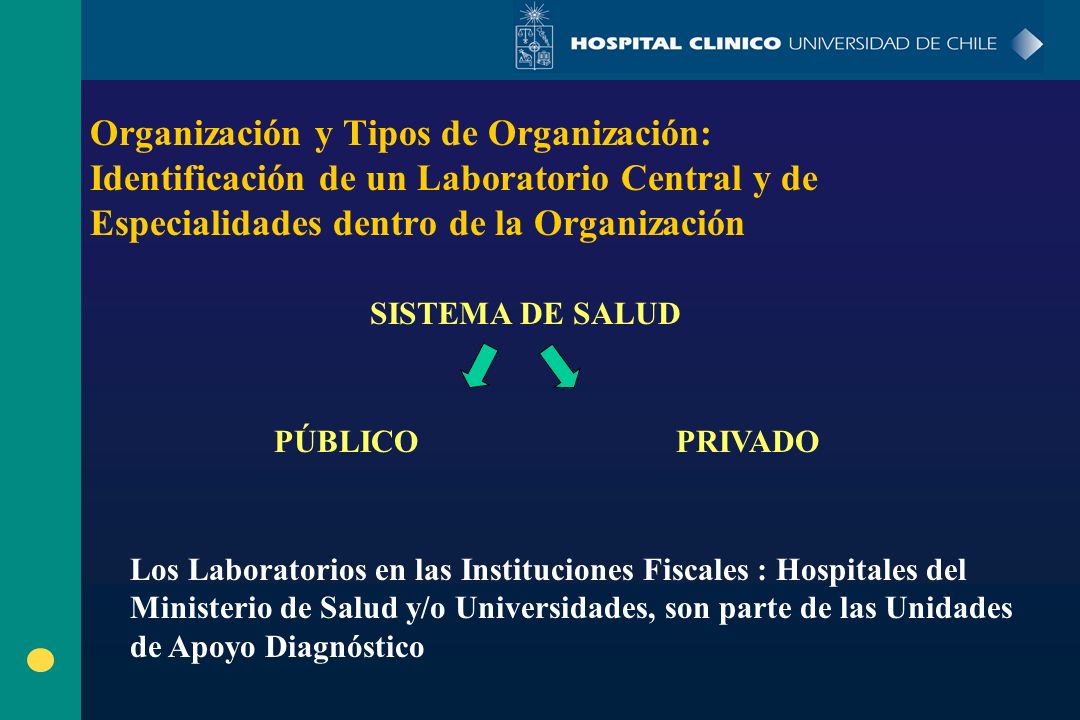 HOSPITAL CLINICO UNIVERSIDAD DE CHILE

Organización y Tipos de Organización: Identificación de un Laboratorio Central y de Especialidades dentro de la Organización

SISTEMA DE SALUD

PÚBLICO

PRIVADO

Los Laboratorios en las Instituciones Fiscales : Hospitales del Ministerio de Salud y/o Universidades, son parte de las Unidades de Apoyo Diagnóstico